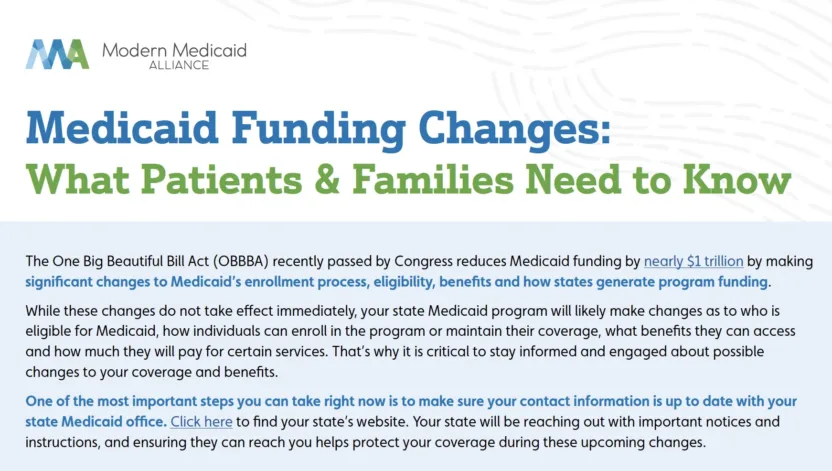 Modern Medicaid ALLIANCE

Medicaid Funding Changes:
What Patients & Families Need to Know

The One Big Beautiful Bill Act (OBBBA) recently passed by Congress reduces Medicaid funding by nearly $1 trillion by making significant changes to Medicaid's enrollment process, eligibility, benefits and how states generate program funding.

While these changes do not take effect immediately, your state Medicaid program will likely make changes as to who is eligible for Medicaid, how individuals can enroll in the program or maintain their coverage, what benefits they can access and how much they will pay for certain services. That's why it is critical to stay informed and engaged about possible changes to your coverage and benefits.

One of the most important steps you can take right now is to make sure your contact information is up to date with your state Medicaid office. Click here to find your state's website. Your state will be reaching out with important notices and instructions, and ensuring they can reach you helps protect your coverage during these upcoming changes.